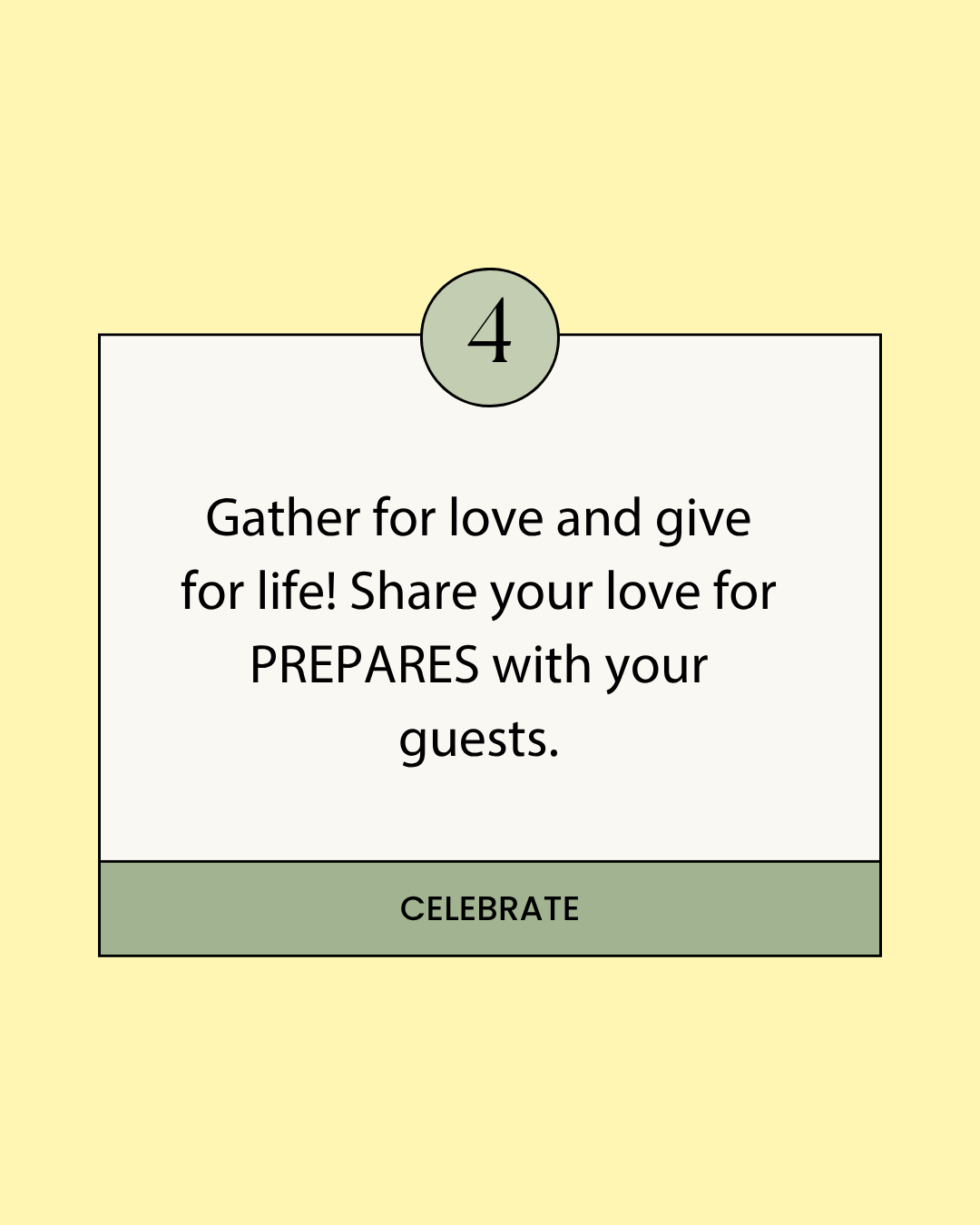 4

Gather for love and give for life! Share your love for PREPARES with your guests.

CELEBRATE